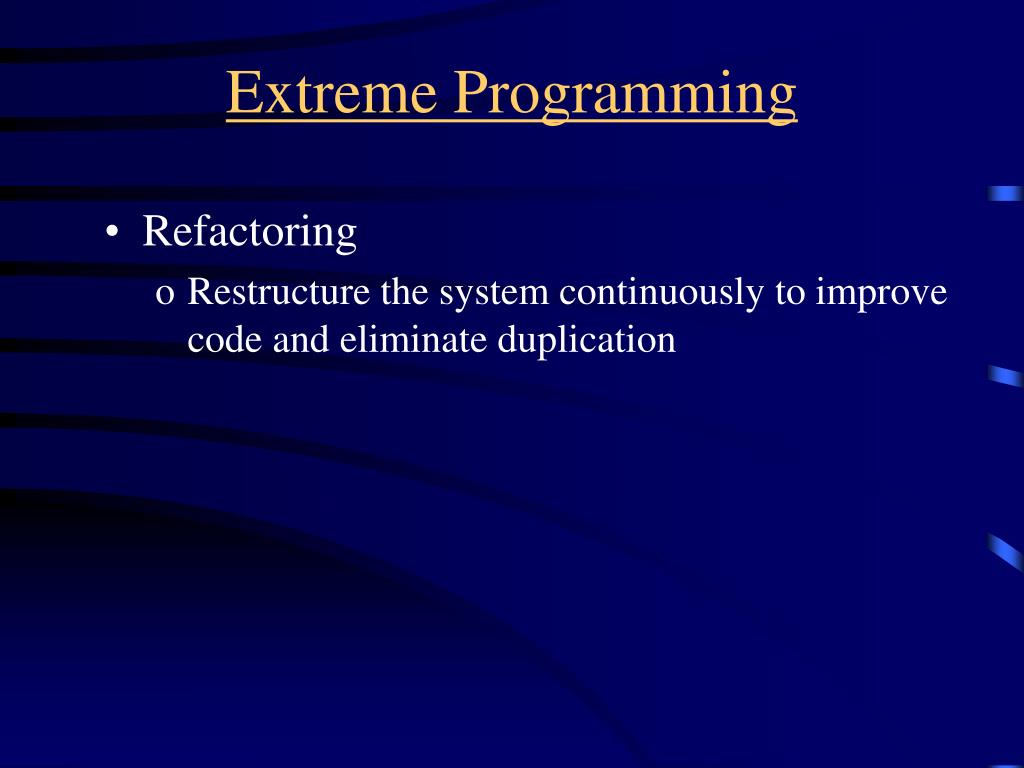 Extreme Programming

• Refactoring
o Restructure the system continuously to improve code and eliminate duplication